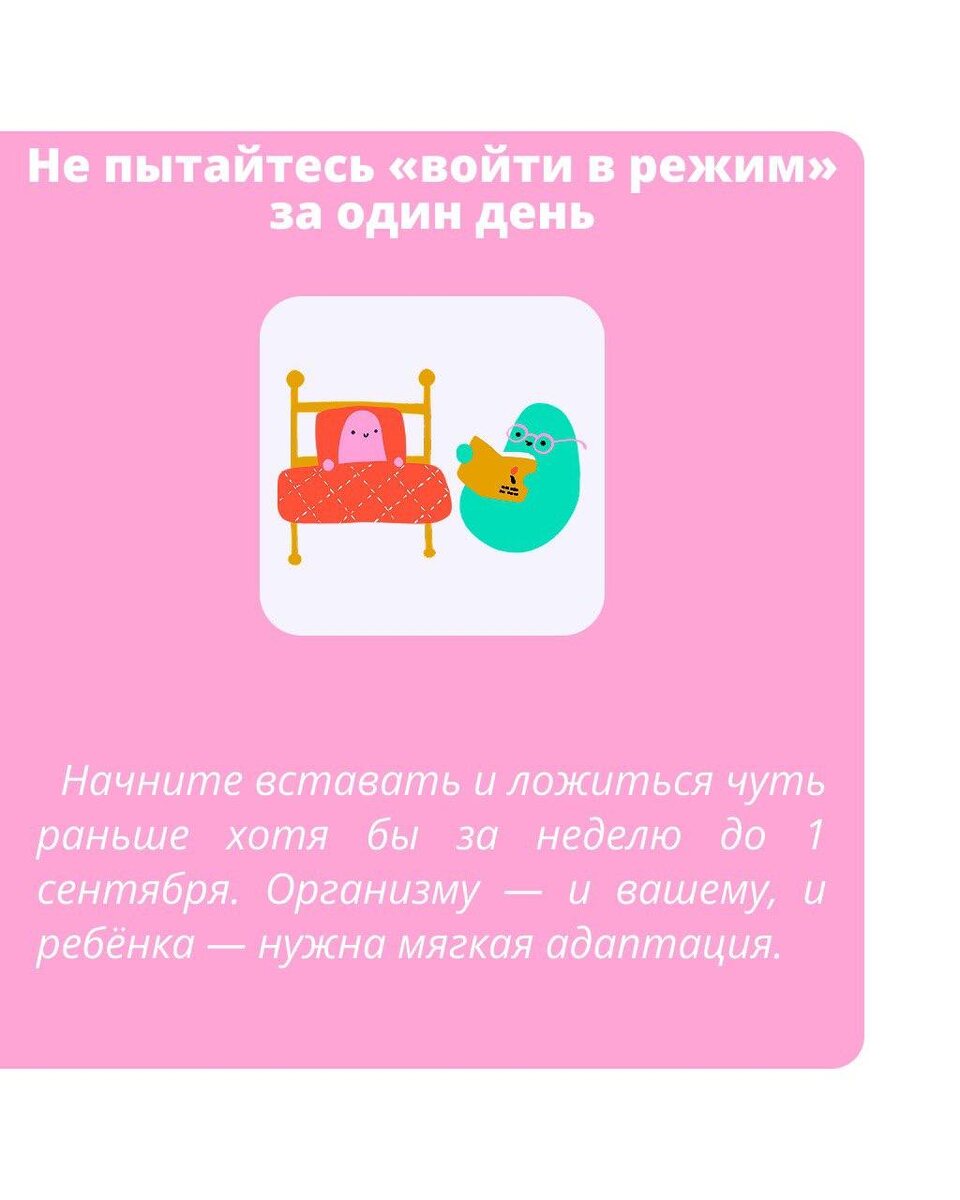 Не пытайтесь «войти в режим» за один день

Начните вставать и ложиться чуть раньше хотя бы за неделю до 1 сентября. Организму — и вашему, и ребёнка — нужна мягкая адаптация.